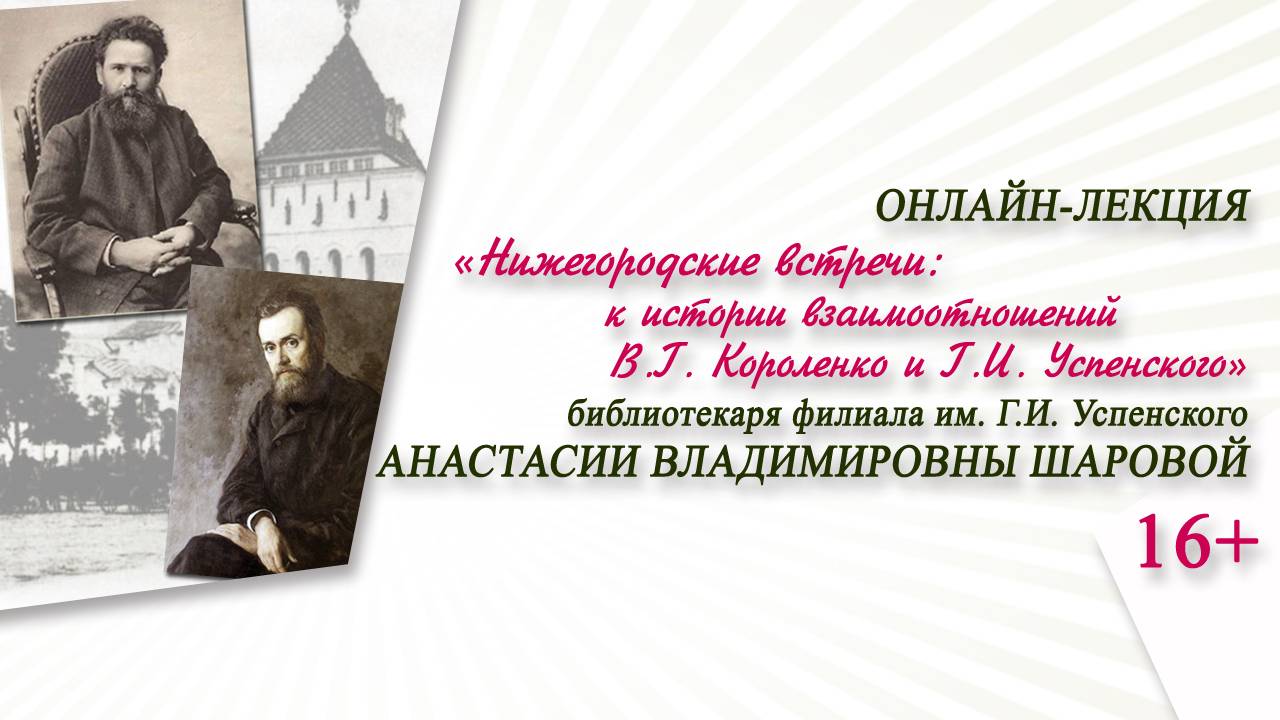 ОНЛАЙН-ЛЕКЦИЯ

«Нижегородские встречи:
к истории взаимоотношений
В.Г. Короленко и Г.И. Успенского»

библиотекаря филиала им. Г.И. Успенского
АНАСТАСИИ ВЛАДИМИРОВНЫ ШАРОВОЙ

16+